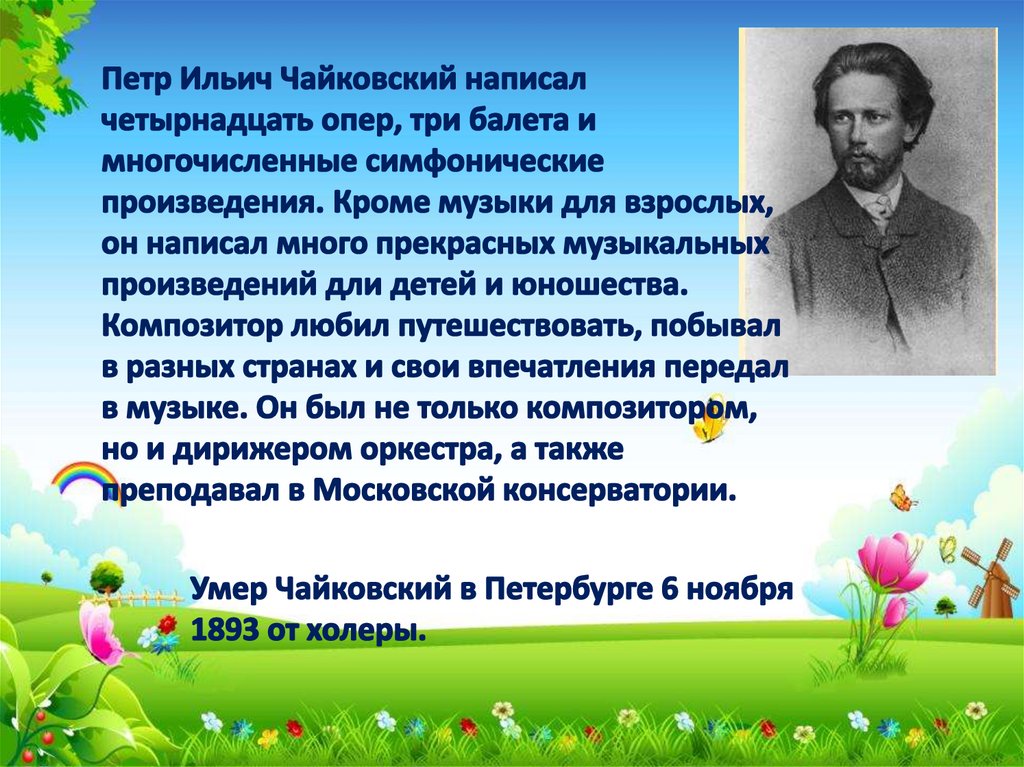 Петр Ильич Чайковский написал четырнадцать опер, три балета и многочисленные симфонические произведения. Кроме музыки для взрослых, он написал много прекрасных музыкальных произведений дли детей и юношества. Композитор любил путешествовать, побывал в разных странах и свои впечатления передал в музыке. Он был не только композитором, но и дирижером оркестра, а также преподавал в Московской консерватории.

Умер Чайковский в Петербурге 6 ноября 1893 от холеры.